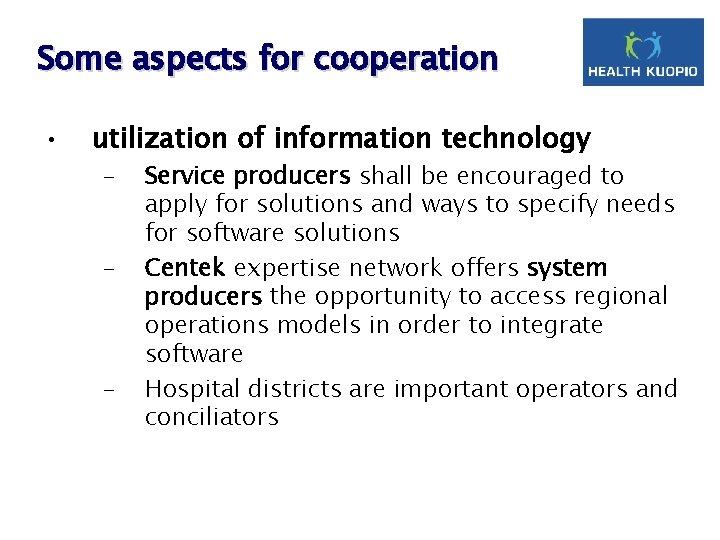 Some aspects for cooperation

HEALTH KUOPIO

• utilization of information technology

– Service producers shall be encouraged to apply for solutions and ways to specify needs for software solutions

– Centek expertise network offers system producers the opportunity to access regional operations models in order to integrate software

– Hospital districts are important operators and conciliators